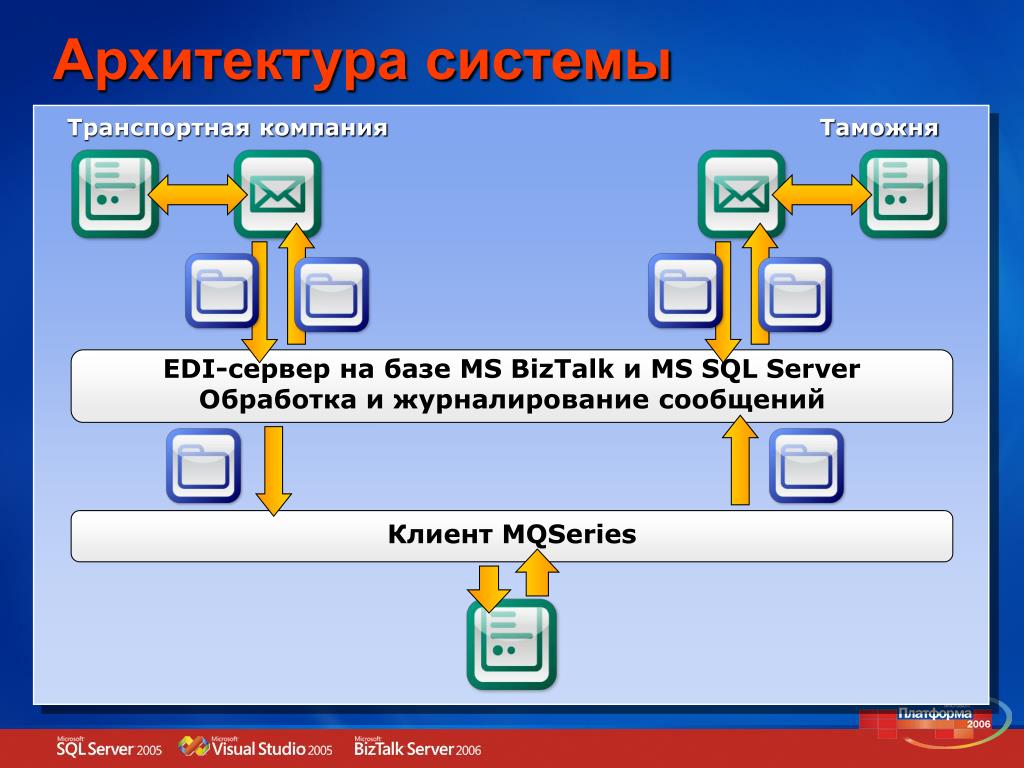 Архитектура системы

Транспортная компания

Таможня

EDI-сервер на базе MS BizTalk и MS SQL Server
Обработка и журналирование сообщений

Клиент MQSeries

Платформа 2006

Microsoft SQL Server 2005 Microsoft Visual Studio 2005 Microsoft BizTalk Server 2006